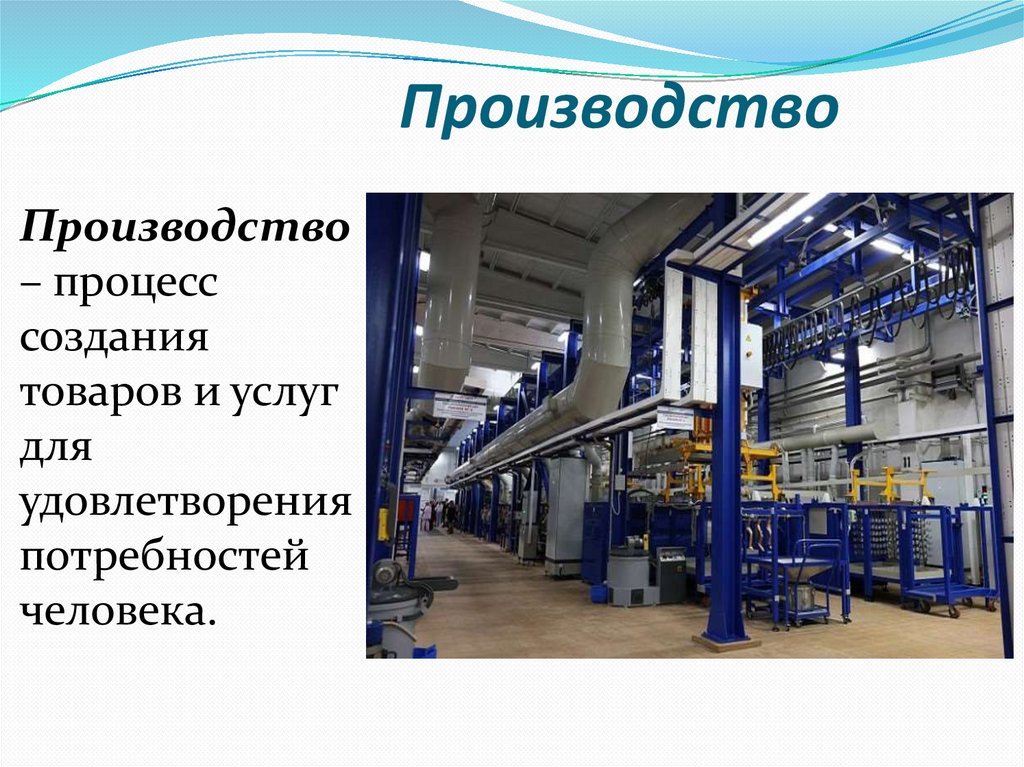 Производство

Производство – процесс создания товаров и услуг для удовлетворения потребностей человека.